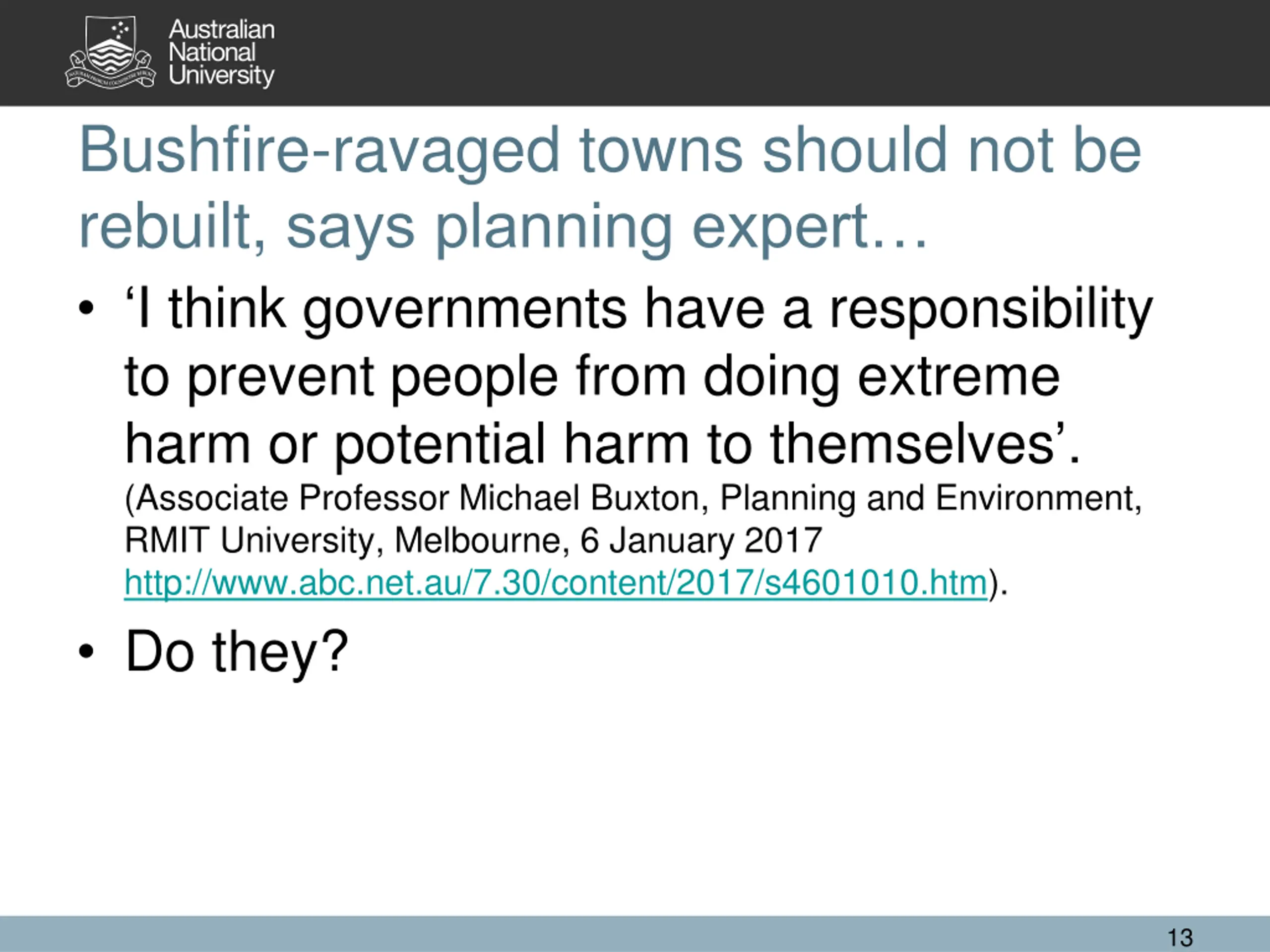 Australian National University

Bushfire-ravaged towns should not be rebuilt, says planning expert…

• ‘I think governments have a responsibility to prevent people from doing extreme harm or potential harm to themselves’. (Associate Professor Michael Buxton, Planning and Environment, RMIT University, Melbourne, 6 January 2017 http://www.abc.net.au/7.30/content/2017/s4601010.htm).

• Do they?

13